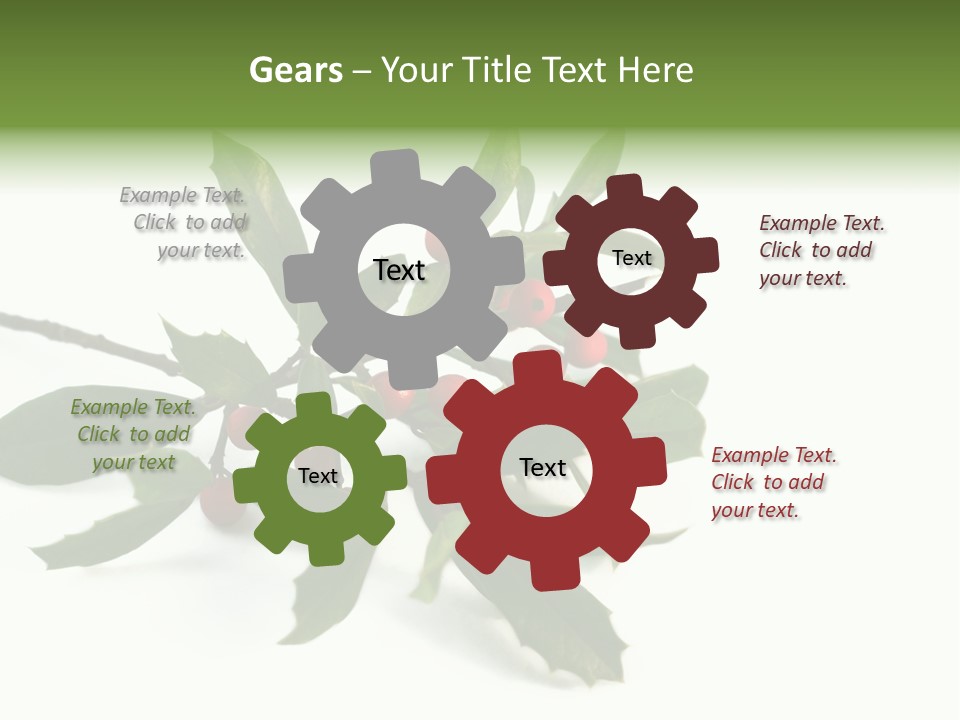 Gears – Your Title Text Here

Example Text. Click to add your text.

Text

Text

Example Text. Click to add your text.

Example Text. Click to add your text

Text

Text

Example Text. Click to add your text.